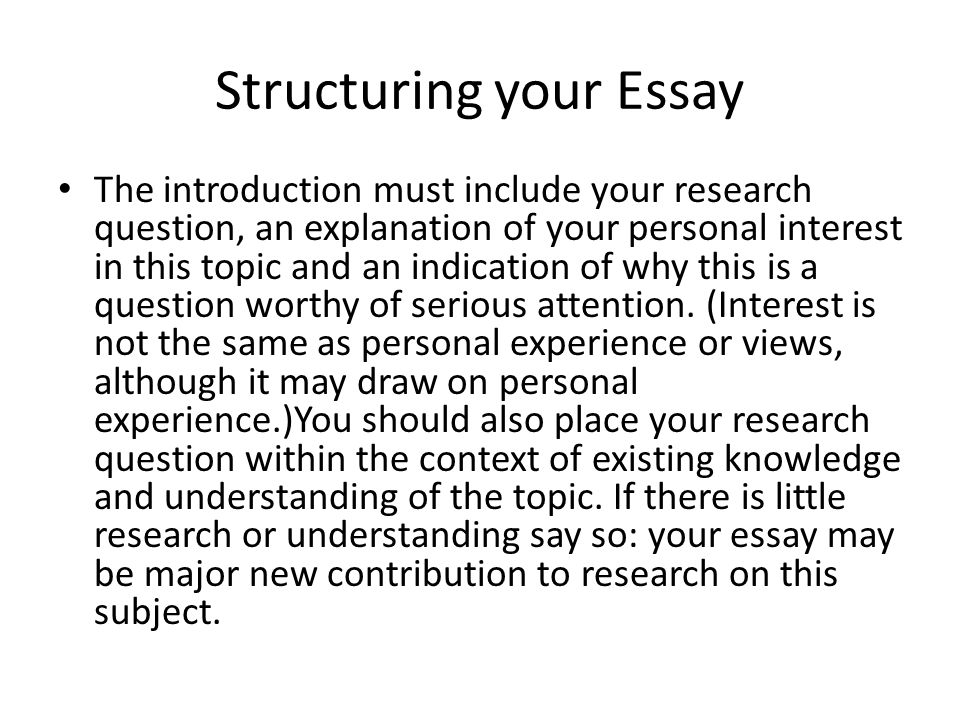 Structuring your Essay

• The introduction must include your research question, an explanation of your personal interest in this topic and an indication of why this is a question worthy of serious attention. (Interest is not the same as personal experience or views, although it may draw on personal experience.)You should also place your research question within the context of existing knowledge and understanding of the topic. If there is little research or understanding say so: your essay may be major new contribution to research on this subject.